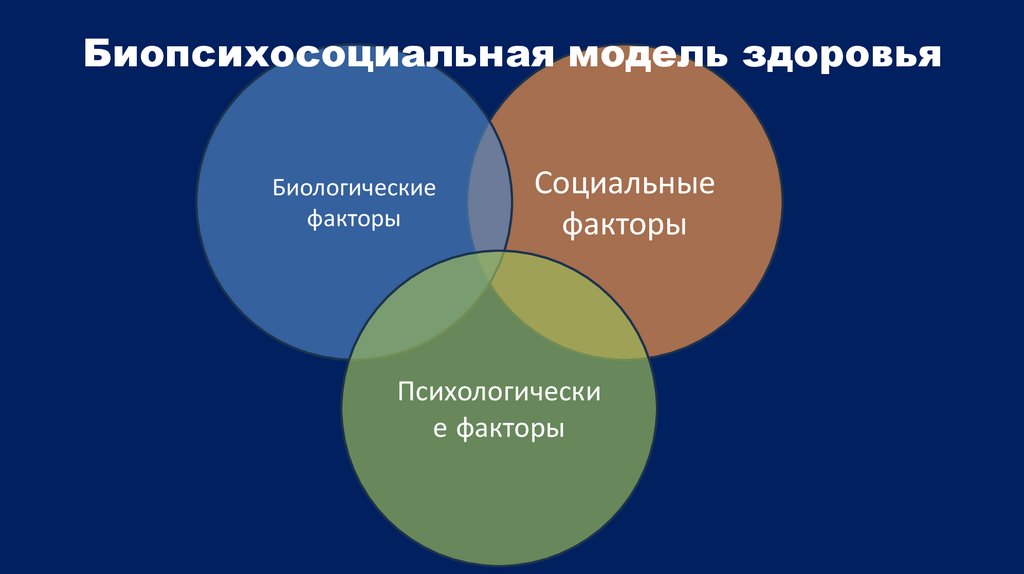 Биопсихосоциальная модель здоровья

Биологические факторы

Социальные факторы

Психологически е факторы